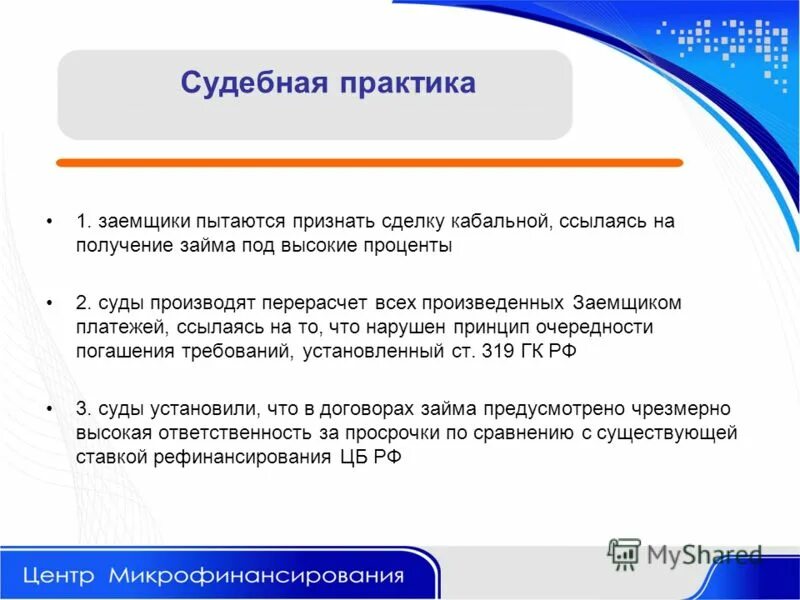 Судебная практика

• 1. заемщики пытаются признать сделку кабальной, ссылаясь на получение займа под высокие проценты

• 2. суды производят перерасчет всех произведенных Заемщиком платежей, ссылаясь на то, что нарушен принцип очередности погашения требований, установленный ст. 319 ГК РФ

• 3. суды установили, что в договорах займа предусмотрено чрезмерно высокая ответственность за просрочки по сравнению с существующей ставкой рефинансирования ЦБ РФ

MyShared

Центр Микрофинансирования